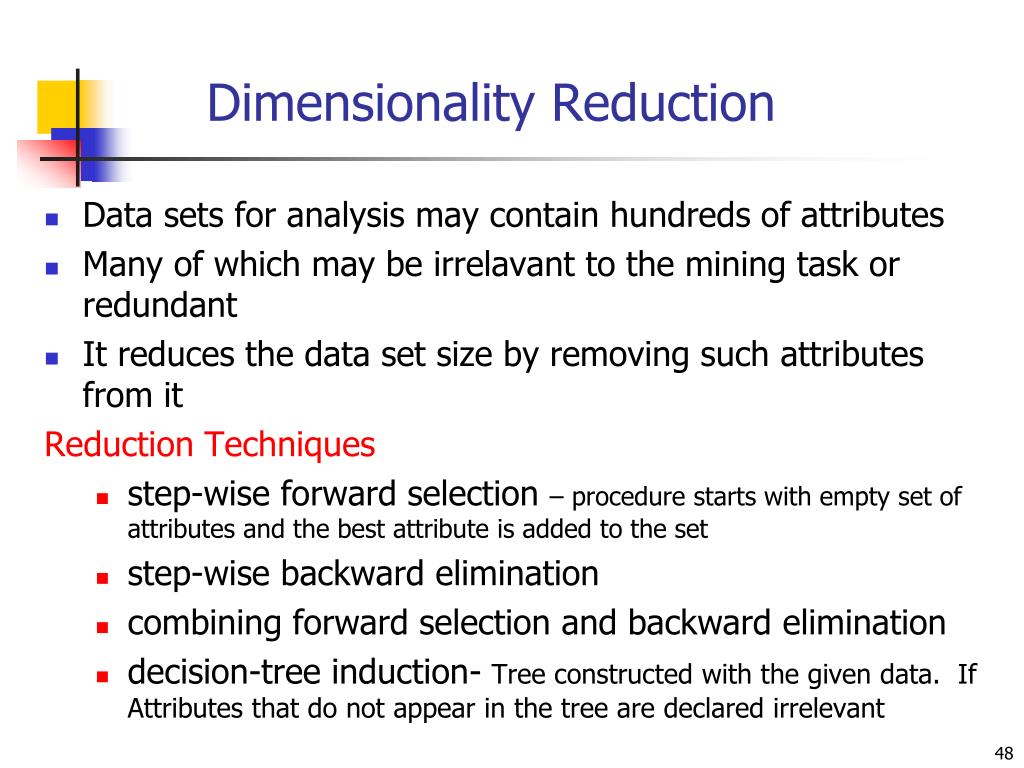 Dimensionality Reduction

- Data sets for analysis may contain hundreds of attributes
- Many of which may be irrelavant to the mining task or redundant
- It reduces the data set size by removing such attributes from it

Reduction Techniques

- step-wise forward selection – procedure starts with empty set of attributes and the best attribute is added to the set
- step-wise backward elimination
- combining forward selection and backward elimination
- decision-tree induction- Tree constructed with the given data. If Attributes that do not appear in the tree are declared irrelevant

48